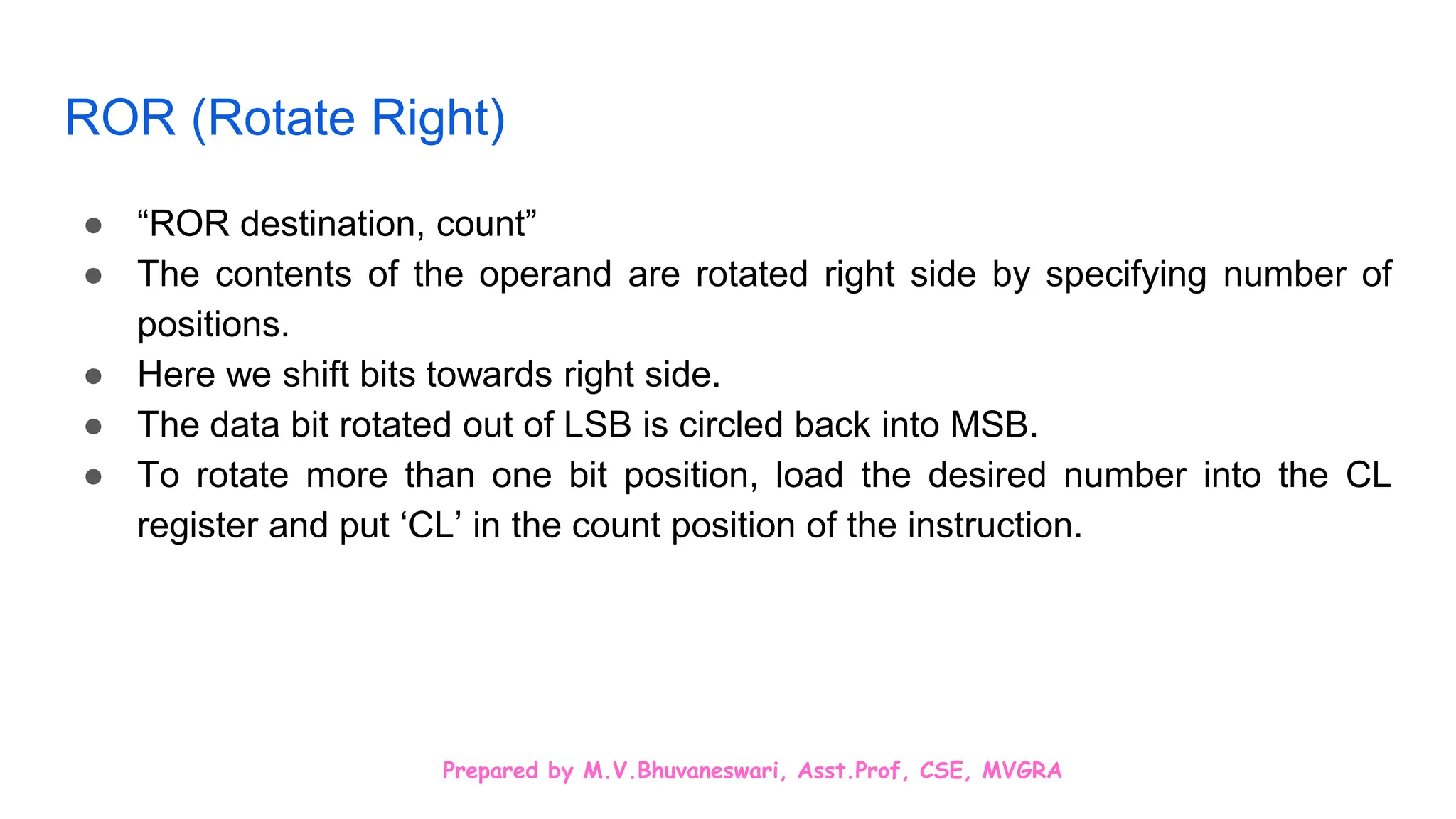 ROR (Rotate Right)

● “ROR destination, count”
● The contents of the operand are rotated right side by specifying number of positions.
● Here we shift bits towards right side.
● The data bit rotated out of LSB is circled back into MSB.
● To rotate more than one bit position, load the desired number into the CL register and put ‘CL’ in the count position of the instruction.

Prepared by M.V.Bhuvaneswari, Asst.Prof, CSE, MVGRA